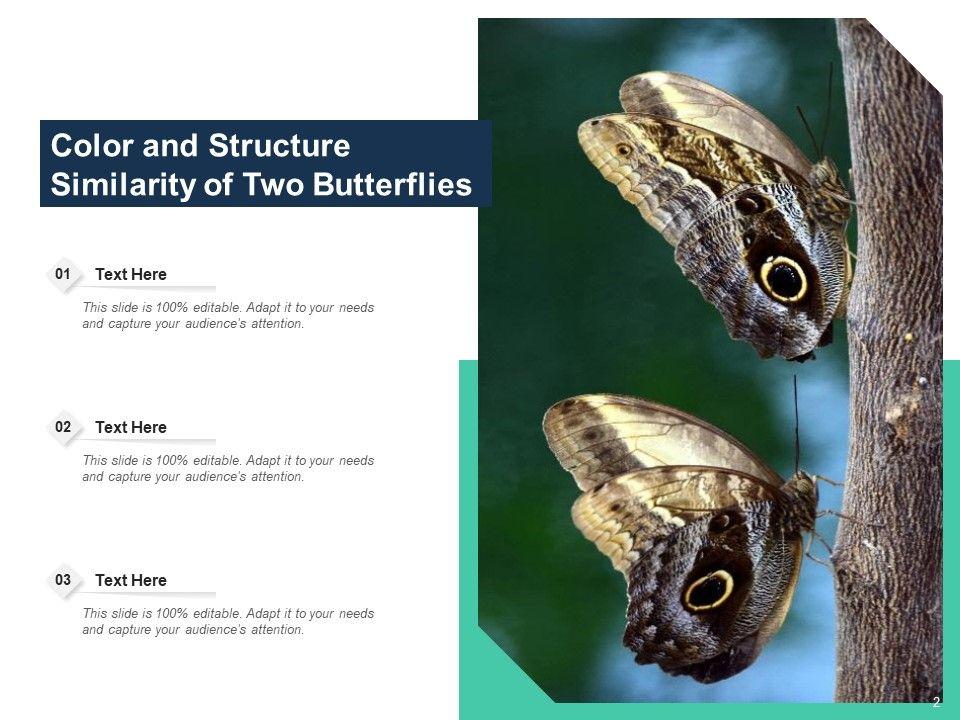 Color and Structure Similarity of Two Butterflies

01 Text Here

This slide is 100% editable. Adapt it to your needs and capture your audience's attention.

02 Text Here

This slide is 100% editable. Adapt it to your needs and capture your audience's attention.

03 Text Here

This slide is 100% editable. Adapt it to your needs and capture your audience's attention.

2